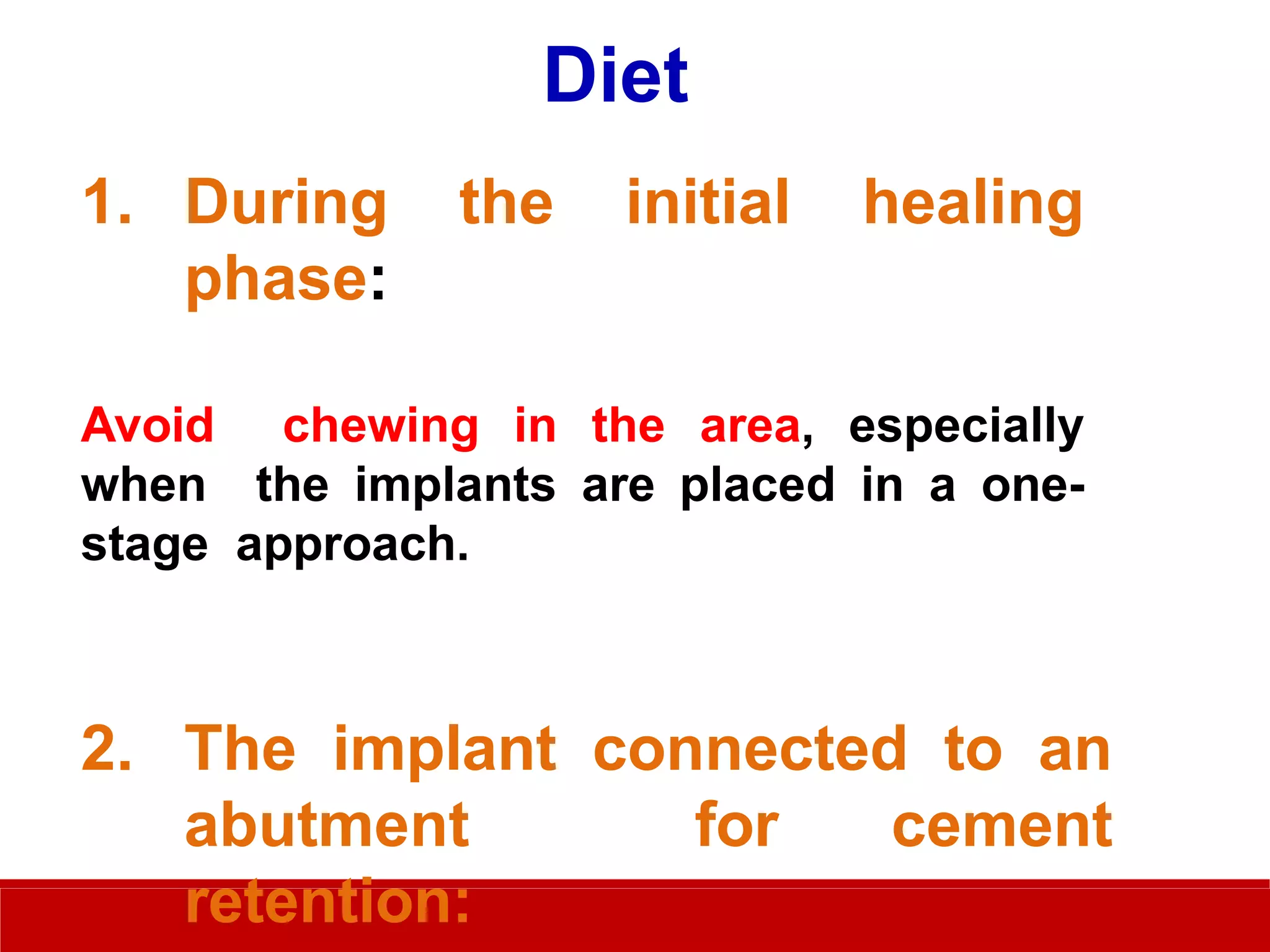 Diet

1. During the initial healing phase:

Avoid chewing in the area, especially when the implants are placed in a one-stage approach.

2. The implant connected to an abutment for cement retention: